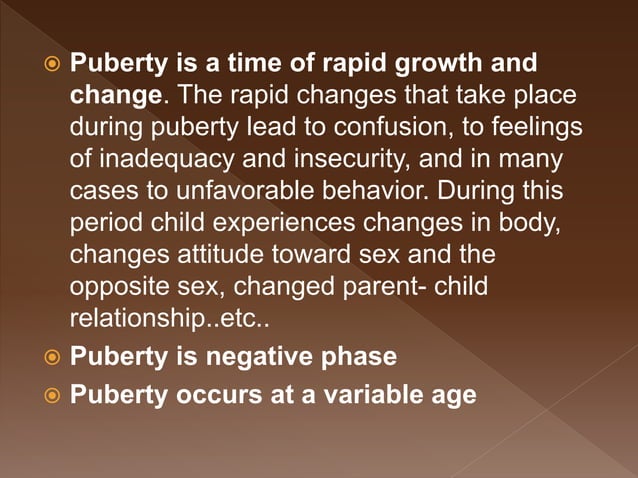 Puberty is a time of rapid growth and change. The rapid changes that take place during puberty lead to confusion, to feelings of inadequacy and insecurity, and in many cases to unfavorable behavior. During this period child experiences changes in body, changes attitude toward sex and the opposite sex, changed parent- child relationship..etc..

Puberty is negative phase

Puberty occurs at a variable age